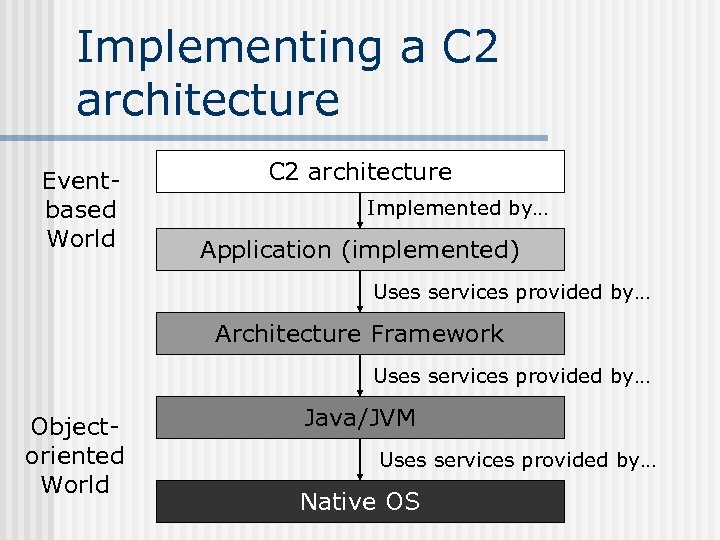 Implementing a C2 architecture

Event-based World

C2 architecture

Implemented by…

Application (implemented)

Uses services provided by…

Architecture Framework

Uses services provided by…

Object-oriented World

Java/JVM

Uses services provided by…

Native OS